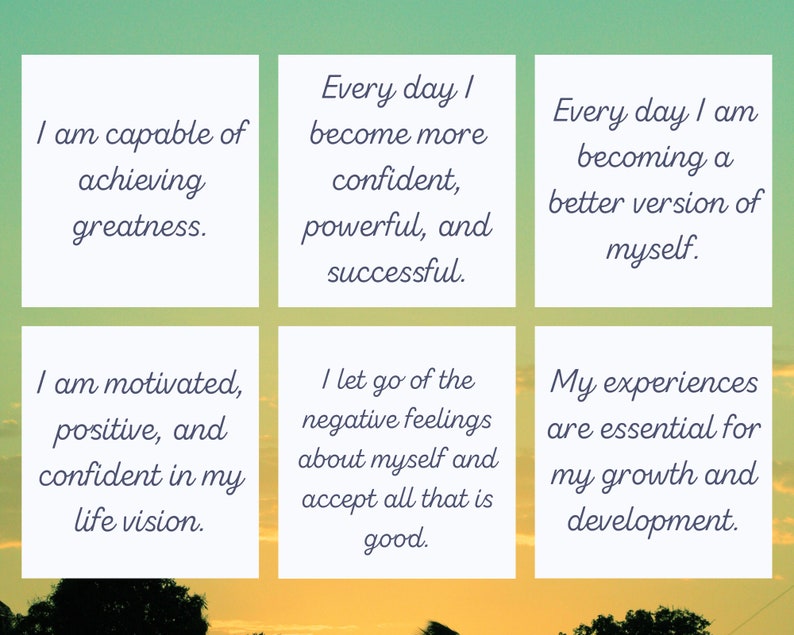 I am capable of achieving greatness.

Every day I become more confident, powerful, and successful.

Every day I am becoming a better version of myself.

I am motivated, positive, and confident in my life vision.

I let go of the negative feelings about myself and accept all that is good.

My experiences are essential for my growth and development.